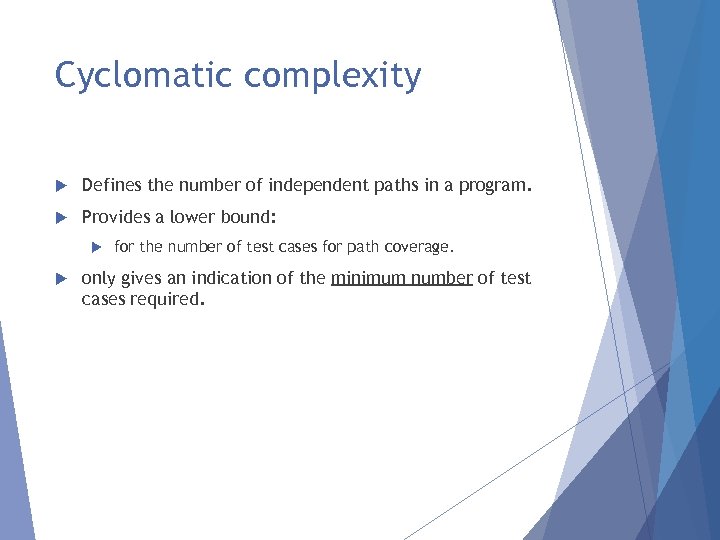 Cyclomatic complexity

Defines the number of independent paths in a program.

Provides a lower bound:

for the number of test cases for path coverage.

only gives an indication of the minimum number of test cases required.